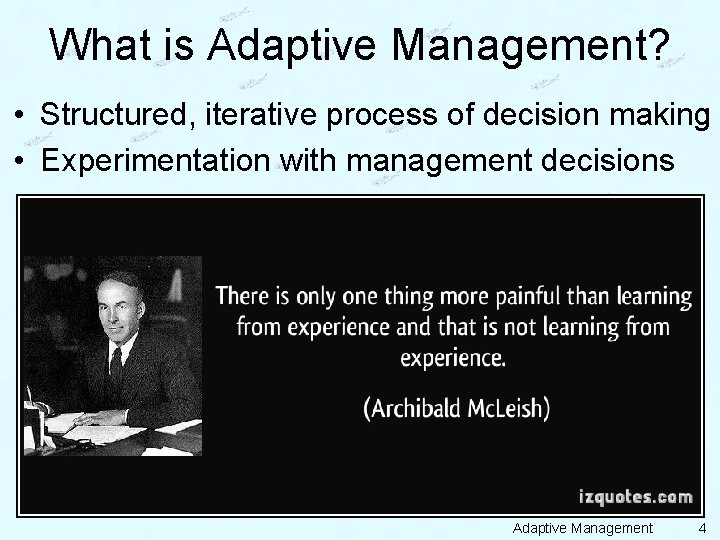 What is Adaptive Management?

• Structured, iterative process of decision making
• Experimentation with management decisions

There is only one thing more painful than learning from experience and that is not learning from experience.

(Archibald McLeish)

izquotes.com

Adaptive Management 4